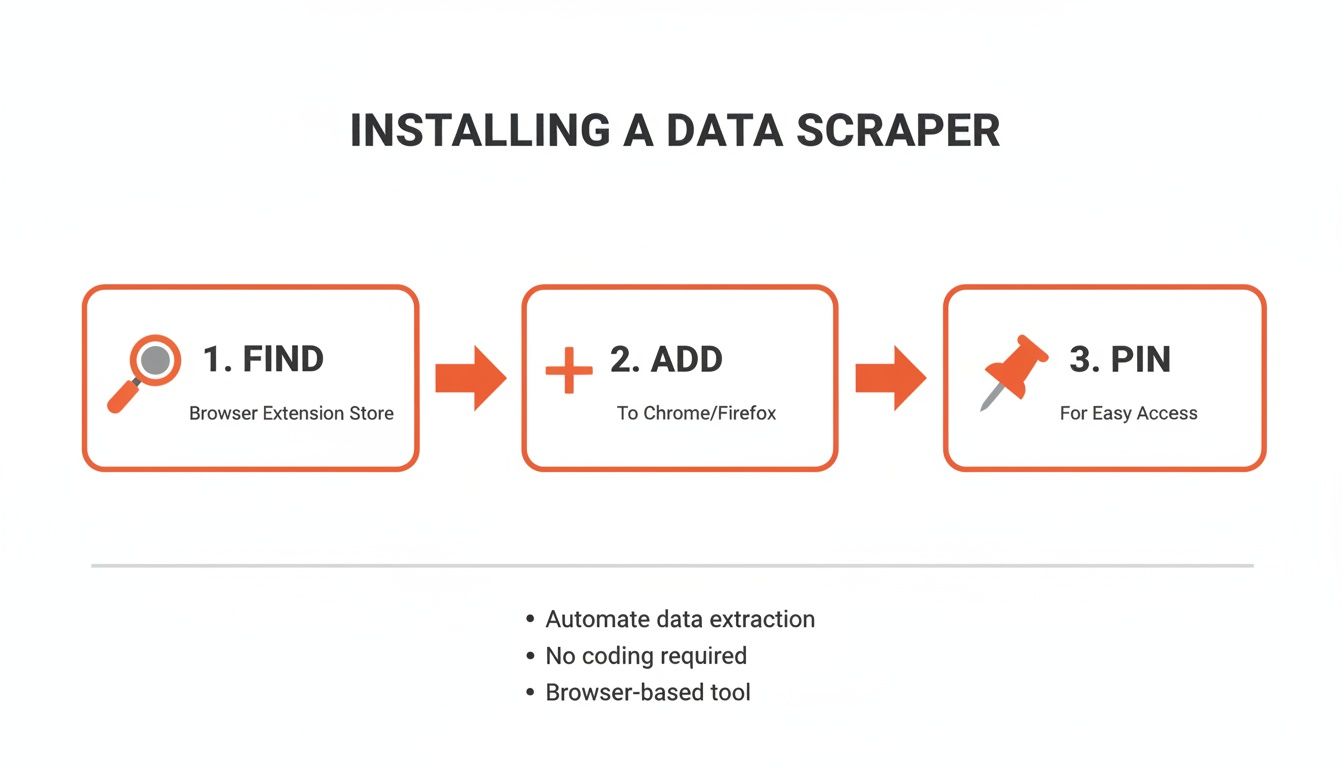 INSTALLING A DATA SCRAPER

1. FIND
Browser Extension Store

2. ADD
To Chrome/Firefox

3. PIN
For Easy Access

• Automate data extraction
• No coding required
• Browser-based tool